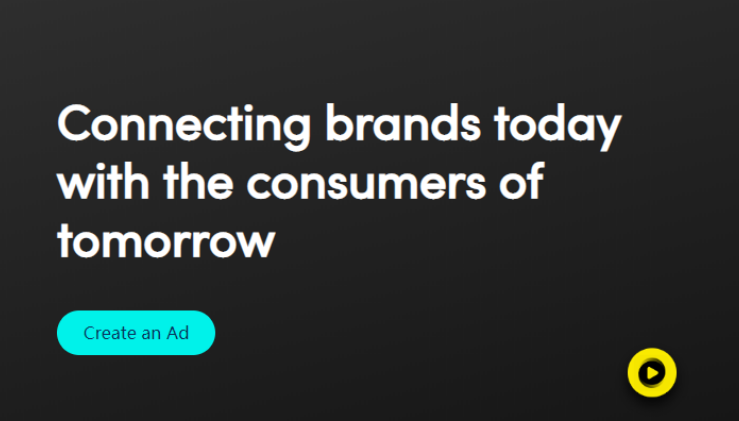 Connecting brands today with the consumers of tomorrow

Create an Ad